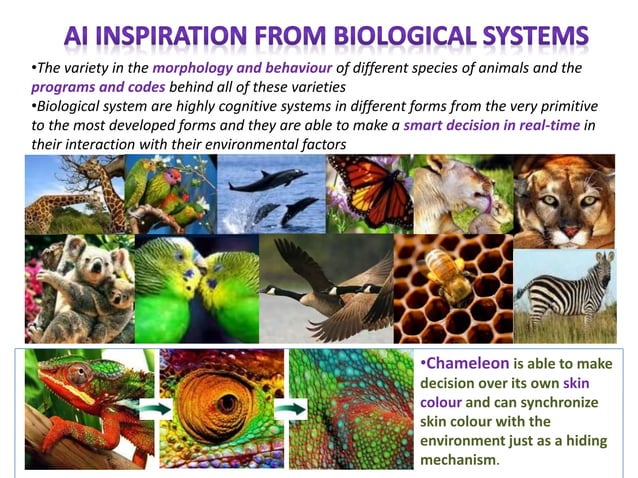 AI INSPIRATION FROM BIOLOGICAL SYSTEMS

•The variety in the morphology and behaviour of different species of animals and the programs and codes behind all of these varieties

•Biological system are highly cognitive systems in different forms from the very primitive to the most developed forms and they are able to make a smart decision in real-time in their interaction with their environmental factors

•Chameleon is able to make decision over its own skin colour and can synchronize skin colour with the environment just as a hiding mechanism.